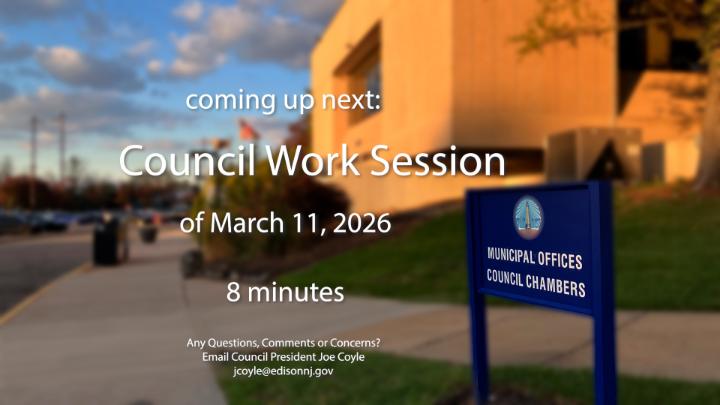 coming up next:

Council Work Session

of March 11, 2026

8 minutes

Any Questions, Comments or Concerns?
Email Council President Joe Coyle
jcoyle@edisonnj.gov

MUNICIPAL OFFICES
COUNCIL CHAMBERS